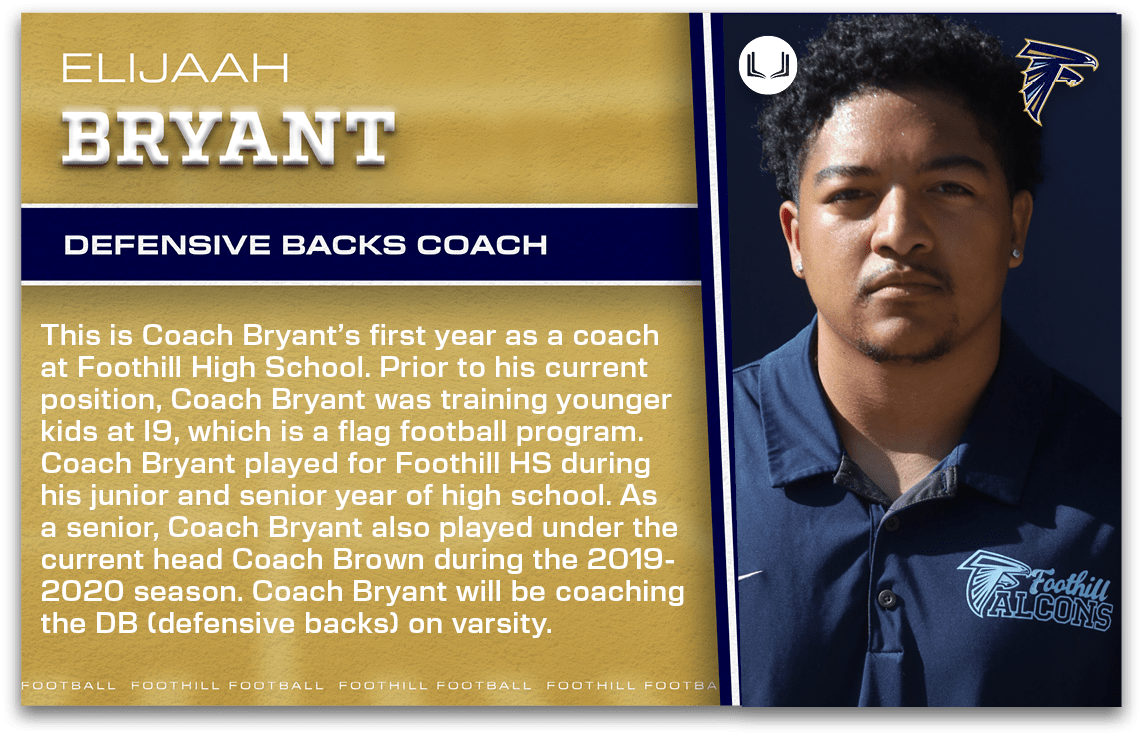 ELIJAAH
BRYANT

DEFENSIVE BACKS COACH

This is Coach Bryant's first year as a coach at Foothill High School. Prior to his current position, Coach Bryant was training younger kids at I9, which is a flag football program. Coach Bryant played for Foothill HS during his junior and senior year of high school. As a senior, Coach Bryant also played under the current head Coach Brown during the 2019-2020 season. Coach Bryant will be coaching the DB (defensive backs) on varsity.

FOOTBALL FOOTHILL FOOTBALL FOOTHILL FOOTBALL FOOTHILL FOOTBA

Foothill
FALCONS